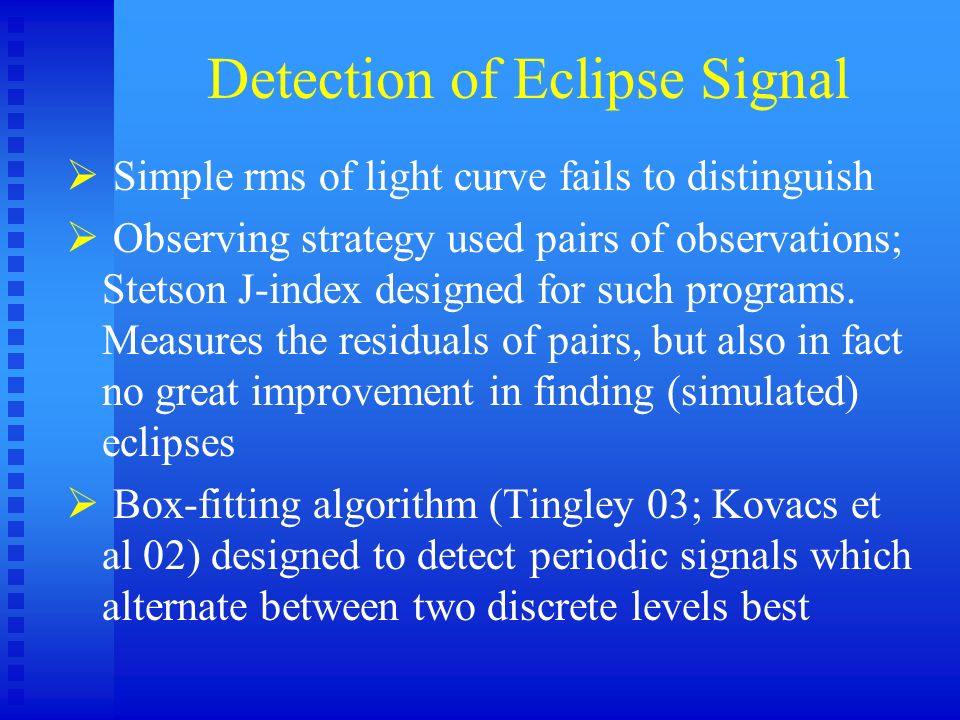 Detection of Eclipse Signal

➢ Simple rms of light curve fails to distinguish

➢ Observing strategy used pairs of observations; Stetson J-index designed for such programs. Measures the residuals of pairs, but also in fact no great improvement in finding (simulated) eclipses

➢ Box-fitting algorithm (Tingley 03; Kovacs et al 02) designed to detect periodic signals which alternate between two discrete levels best